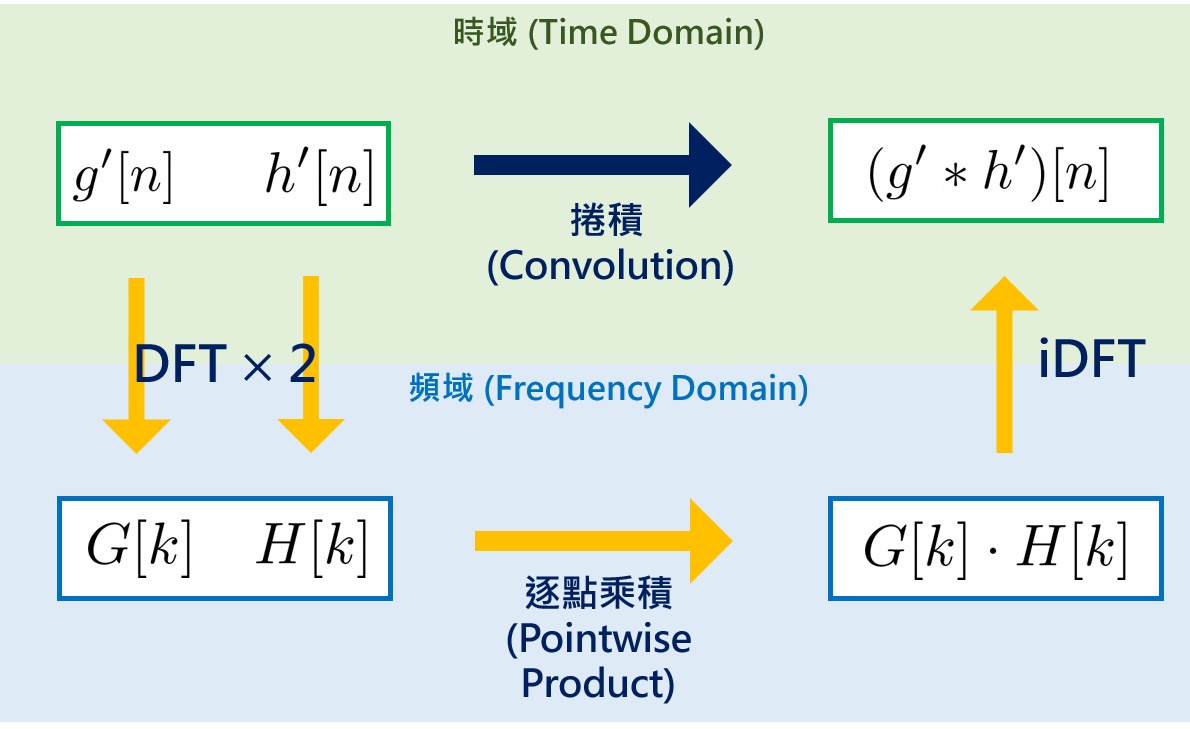 時域 (Time Domain)

$g'[n]$ $h'[n]$

捲積 (Convolution)

$(g' * h')[n]$

DFT × 2

頻域 (Frequency Domain)

iDFT

$G[k]$ $H[k]$

逐點乘積 (Pointwise Product)

$G[k] \cdot H[k]$